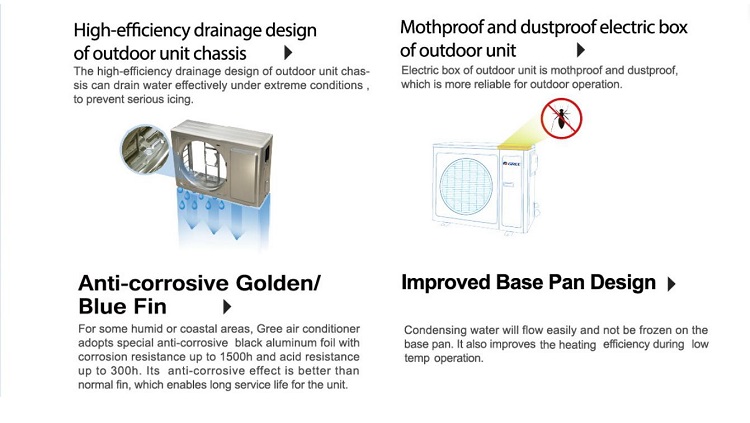 High-efficiency drainage design of outdoor unit chassis

The high-efficiency drainage design of outdoor unit chassis can drain water effectively under extreme conditions , to prevent serious icing.

Mothproof and dustproof electric box of outdoor unit

Electric box of outdoor unit is mothproof and dustproof, which is more reliable for outdoor operation.

GREE

Anti-corrosive Golden/ Blue Fin

For some humid or coastal areas, Gree air conditioner adopts special anti-corrosive black aluminum foil with corrosion resistance up to 1500h and acid resistance up to 300h. Its anti-corrosive effect is better than normal fin, which enables long service life for the unit.

Improved Base Pan Design

Condensing water will flow easily and not be frozen on the base pan. It also improves the heating efficiency during low temp operation.